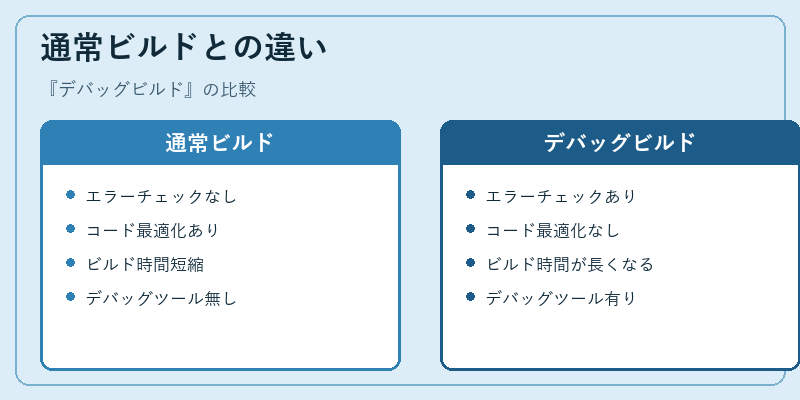 通常ビルドとの違い

『デバッグビルド』の比較

通常ビルド

- エラーチェックなし
- コード最適化あり
- ビルド時間短縮
- デバッグツール無し

デバッグビルド

- エラーチェックあり
- コード最適化なし
- ビルド時間が長くなる
- デバッグツール有り